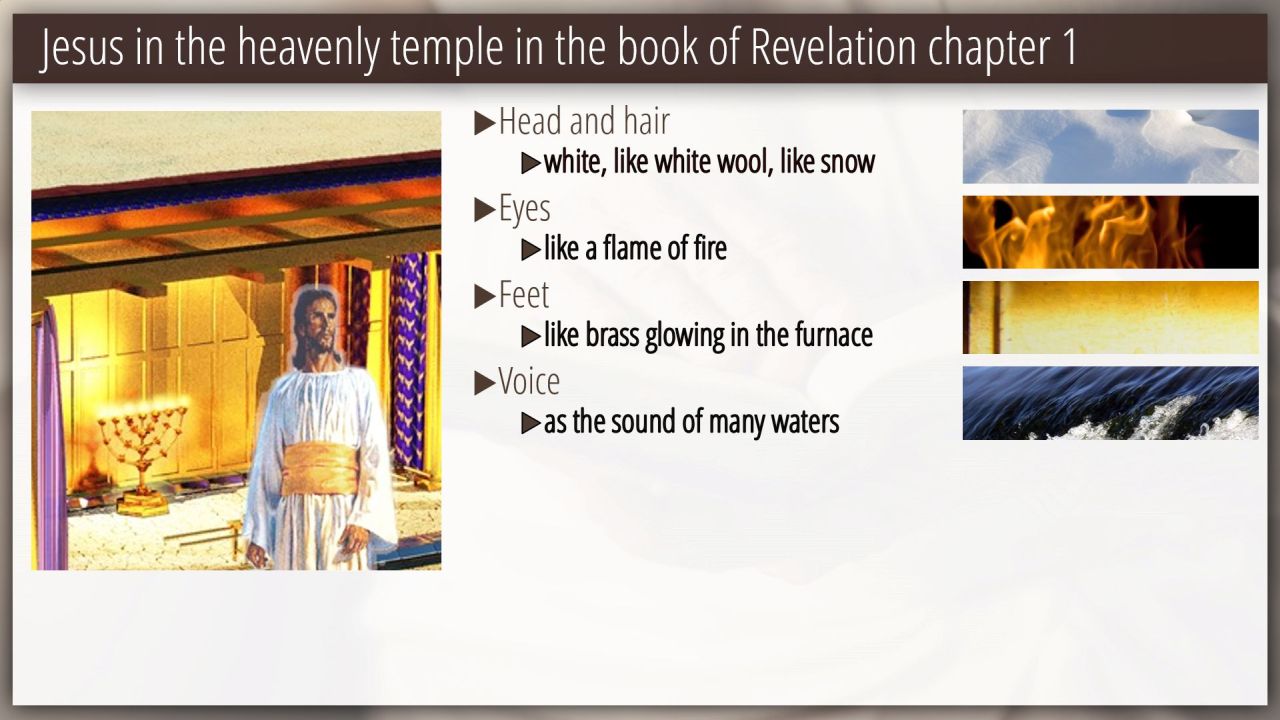 Jesus in the heavenly temple in the book of Revelation chapter 1

▶Head and hair
▶white, like white wool, like snow
▶Eyes
▶like a flame of fire
▶Feet
▶like brass glowing in the furnace
▶Voice
▶as the sound of many waters